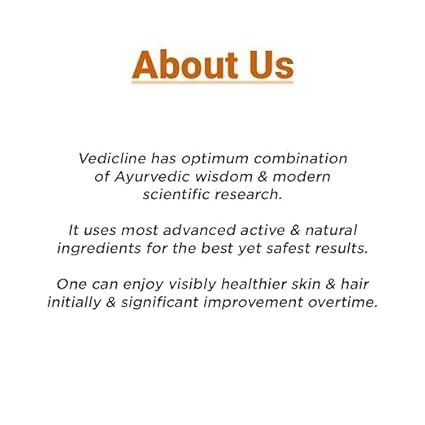 About Us

Vedicline has optimum combination of Ayurvedic wisdom & modern scientific research.

It uses most advanced active & natural ingredients for the best yet safest results.

One can enjoy visibly healthier skin & hair initially & significant improvement overtime.